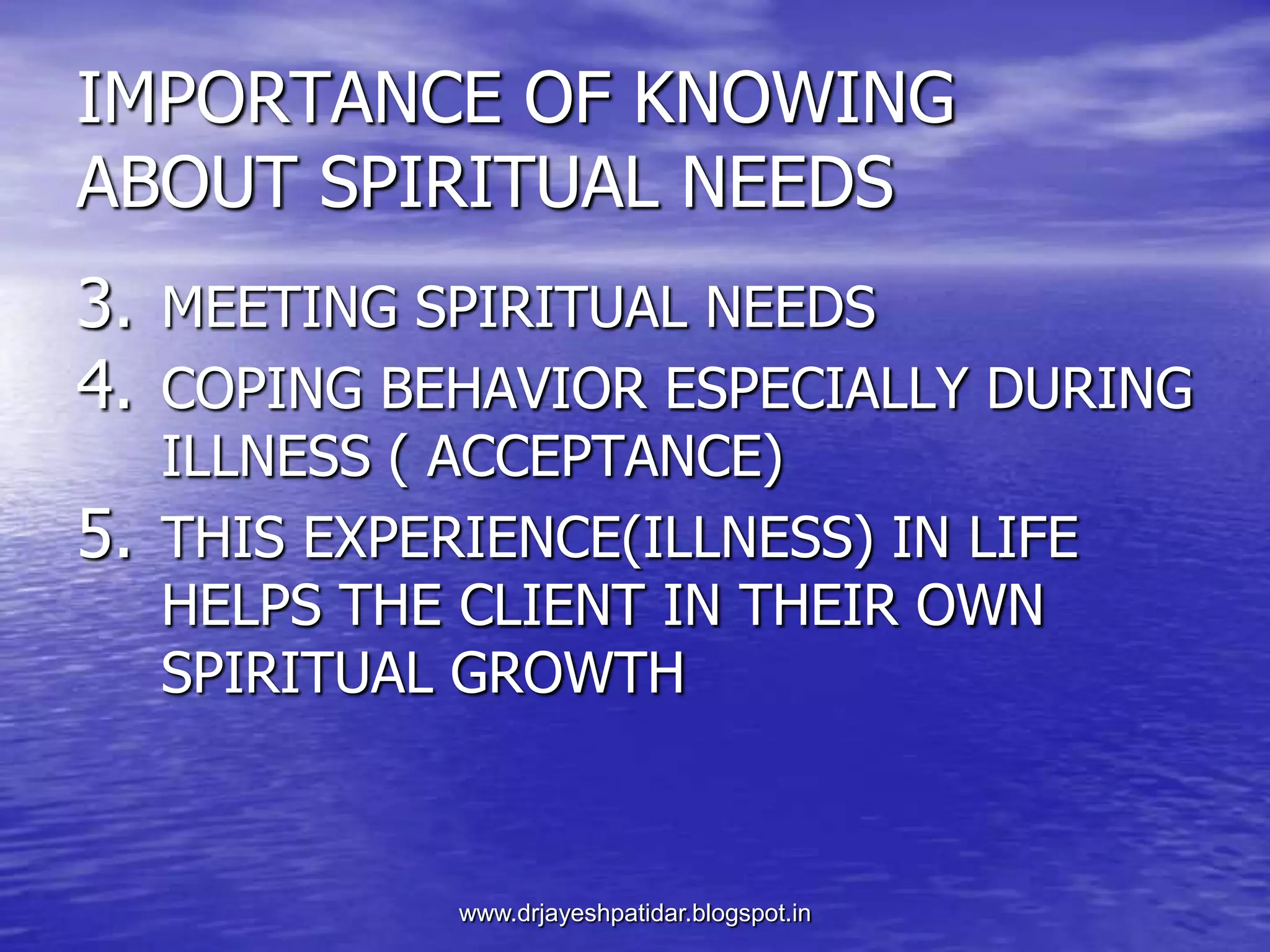 IMPORTANCE OF KNOWING ABOUT SPIRITUAL NEEDS

3. MEETING SPIRITUAL NEEDS
4. COPING BEHAVIOR ESPECIALLY DURING ILLNESS ( ACCEPTANCE)
5. THIS EXPERIENCE(ILLNESS) IN LIFE HELPS THE CLIENT IN THEIR OWN SPIRITUAL GROWTH

www.drjayeshpatidar.blogspot.in